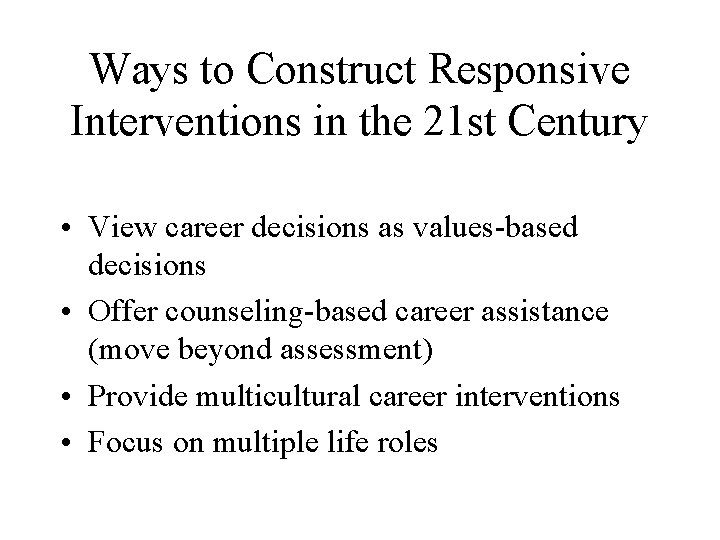 Ways to Construct Responsive Interventions in the 21st Century

• View career decisions as values-based decisions
• Offer counseling-based career assistance (move beyond assessment)
• Provide multicultural career interventions
• Focus on multiple life roles